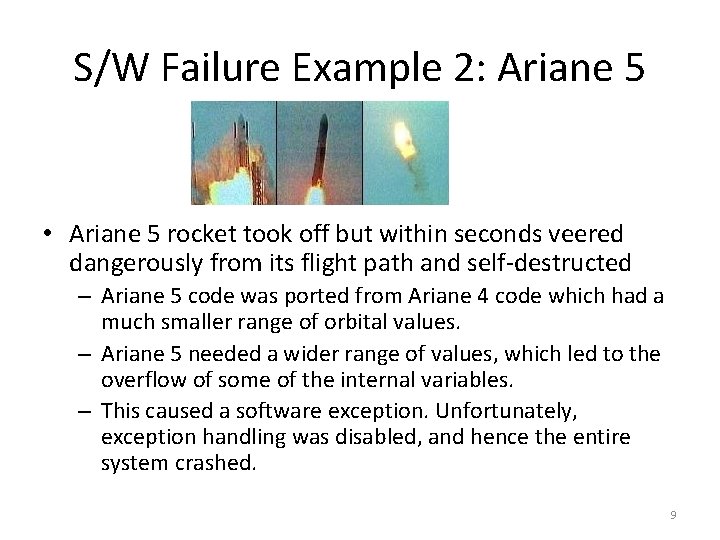 S/W Failure Example 2: Ariane 5

• Ariane 5 rocket took off but within seconds veered dangerously from its flight path and self-destructed

– Ariane 5 code was ported from Ariane 4 code which had a much smaller range of orbital values.

– Ariane 5 needed a wider range of values, which led to the overflow of some of the internal variables.

– This caused a software exception. Unfortunately, exception handling was disabled, and hence the entire system crashed.

9